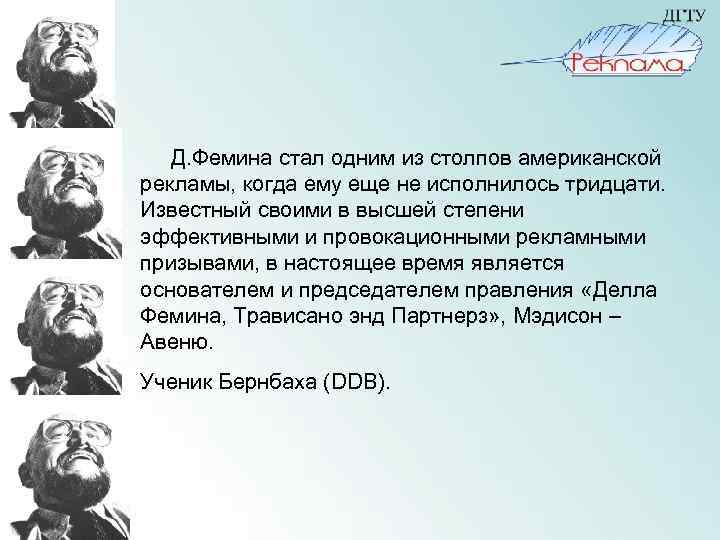 ДГТУ
Реклама

Д.Фемина стал одним из столпов американской рекламы, когда ему еще не исполнилось тридцати. Известный своими в высшей степени эффективными и провокационными рекламными призывами, в настоящее время является основателем и председателем правления «Делла Фемина, Трависано энд Партнерз», Мэдисон – Авеню.

Ученик Бернбаха (DDB).